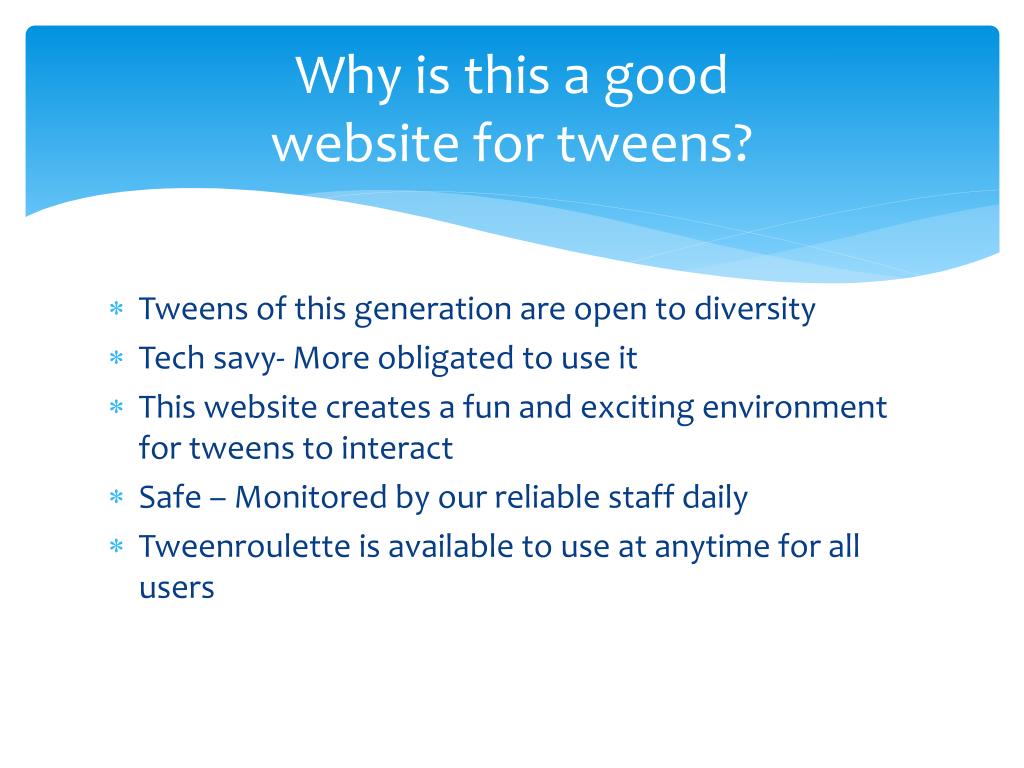 Why is this a good website for tweens?

* Tweens of this generation are open to diversity
* Tech savy- More obligated to use it
* This website creates a fun and exciting environment for tweens to interact
* Safe – Monitored by our reliable staff daily
* Tweenroulette is available to use at anytime for all users